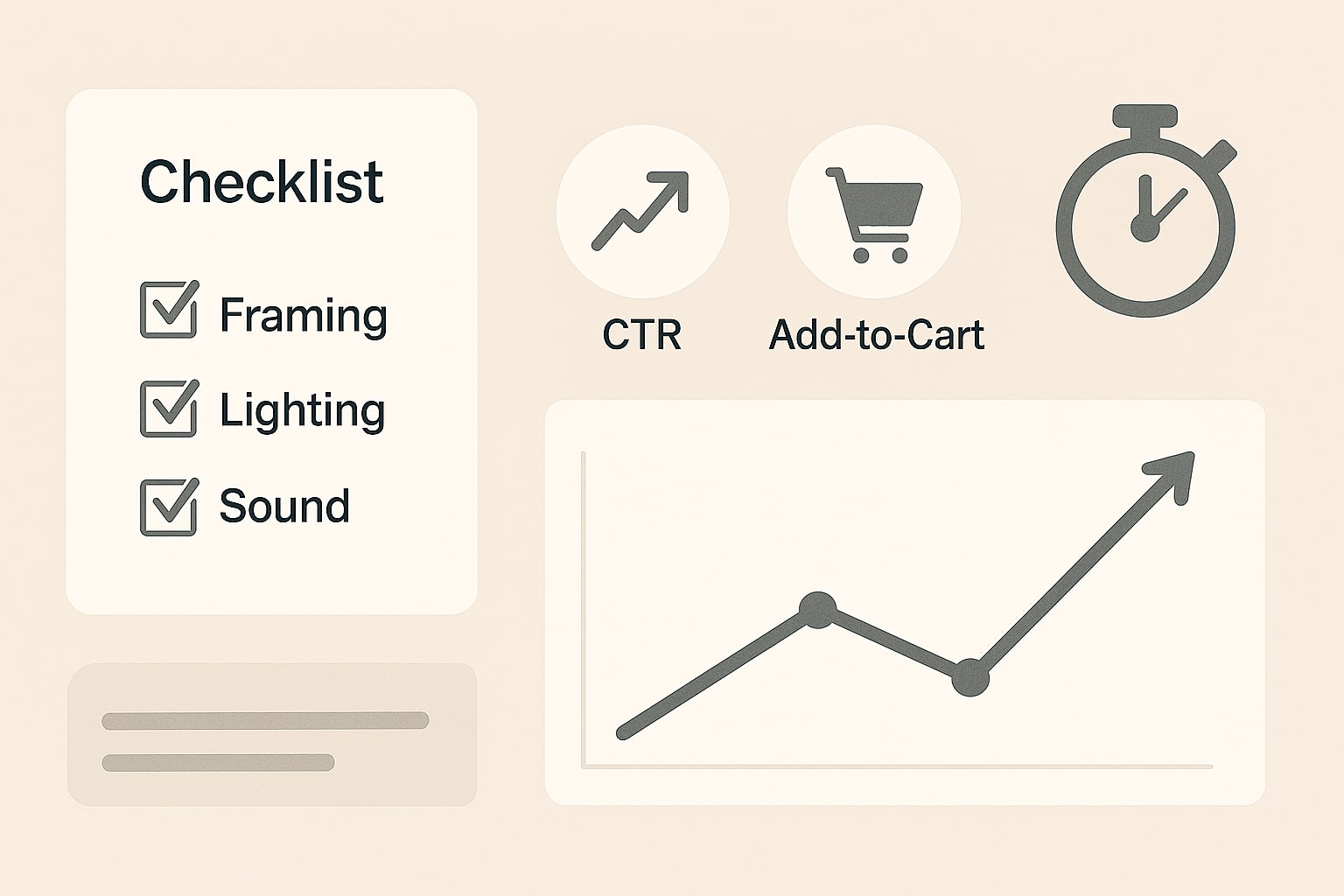 Checklist

Framing

Lighting

Sound

CTR

Add-to-Cart